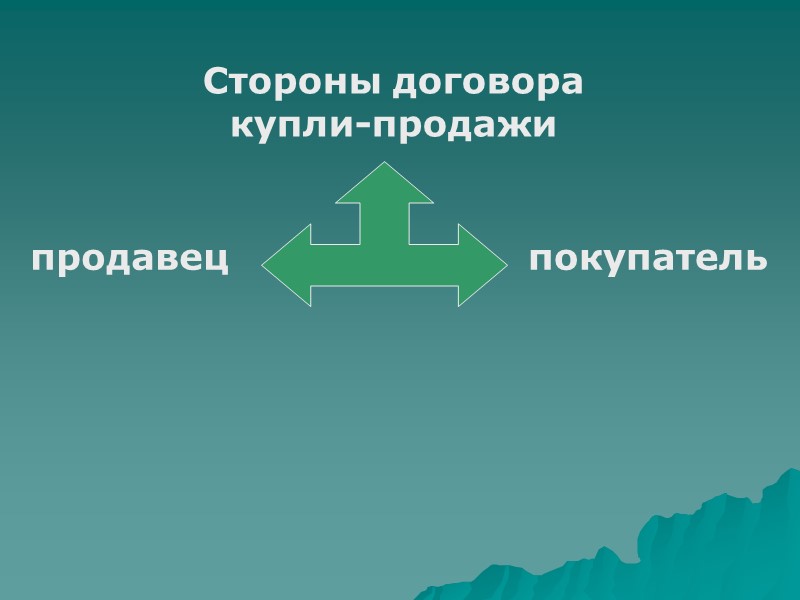 Стороны договора купли-продажи

продавец

покупатель